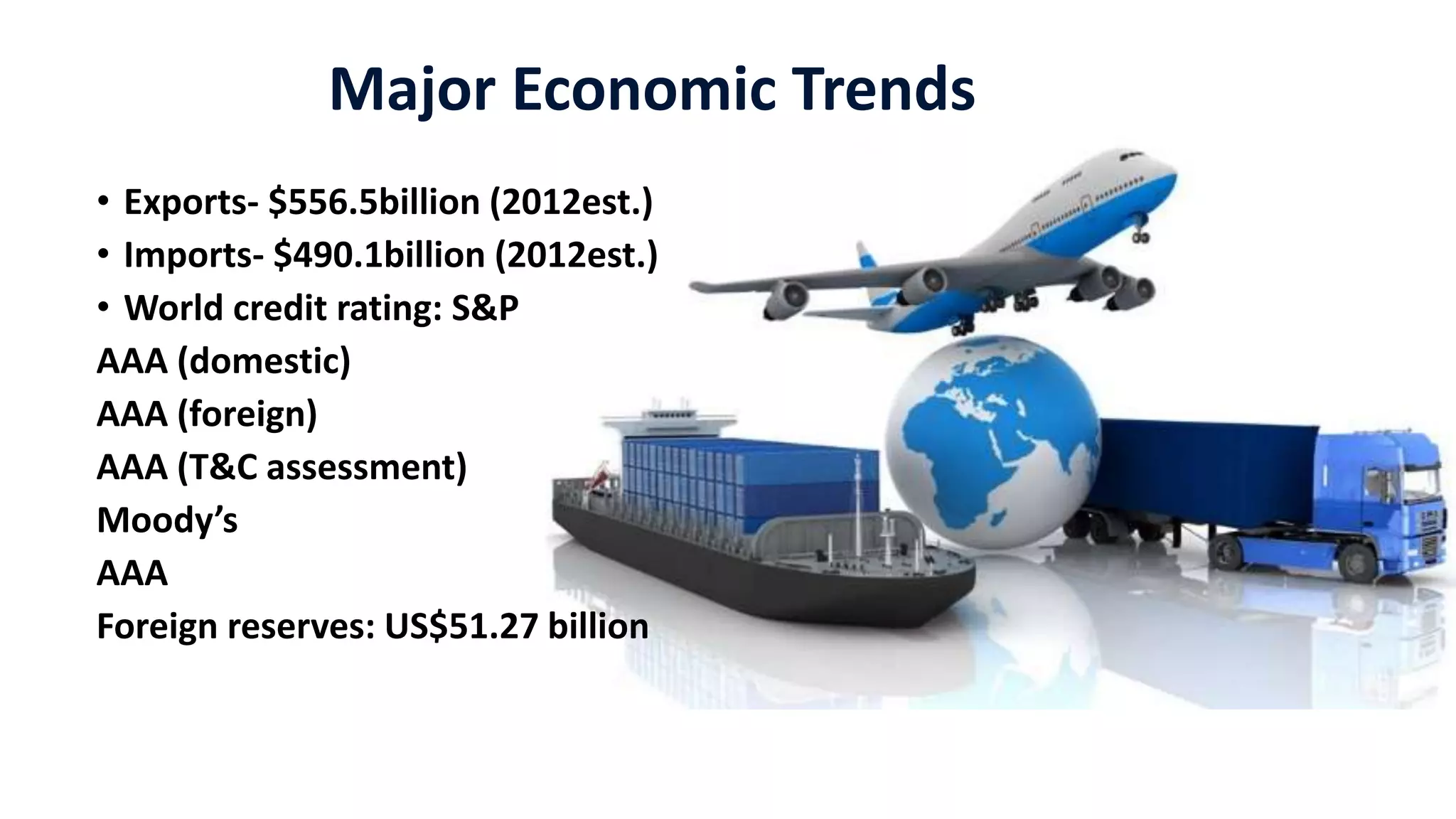 Major Economic Trends

• Exports- \$556.5billion (2012est.)
• Imports- \$490.1billion (2012est.)
• World credit rating: S&P
AAA (domestic)
AAA (foreign)
AAA (T&C assessment)
Moody's
AAA
Foreign reserves: US\$51.27 billion